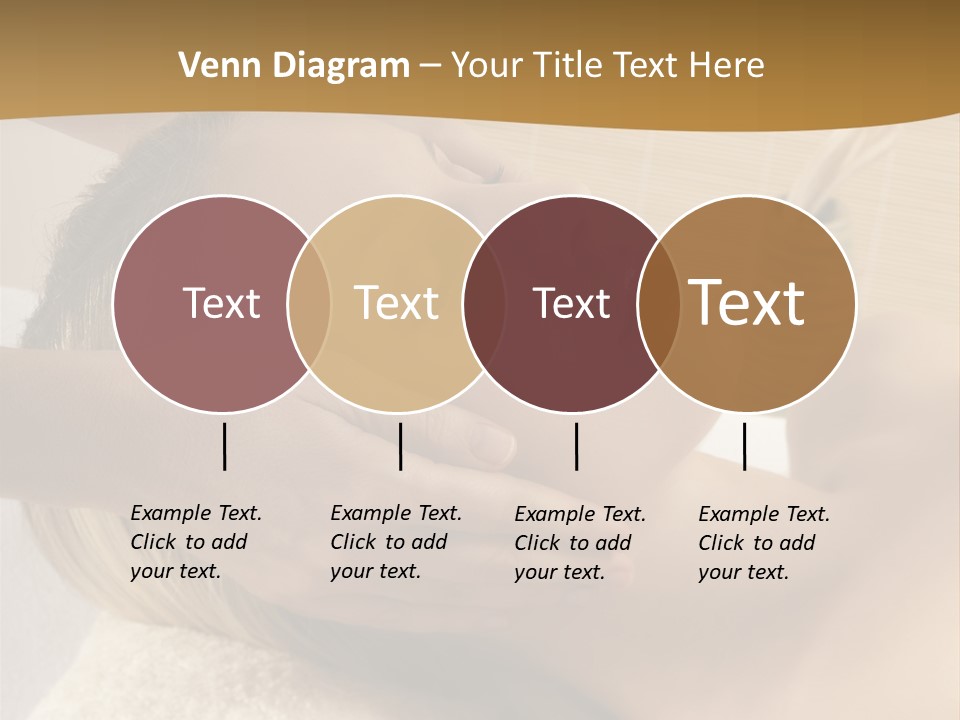 Venn Diagram – Your Title Text Here

Text

Text

Text

Text

Example Text. Click to add your text.

Example Text. Click to add your text.

Example Text. Click to add your text.

Example Text. Click to add your text.